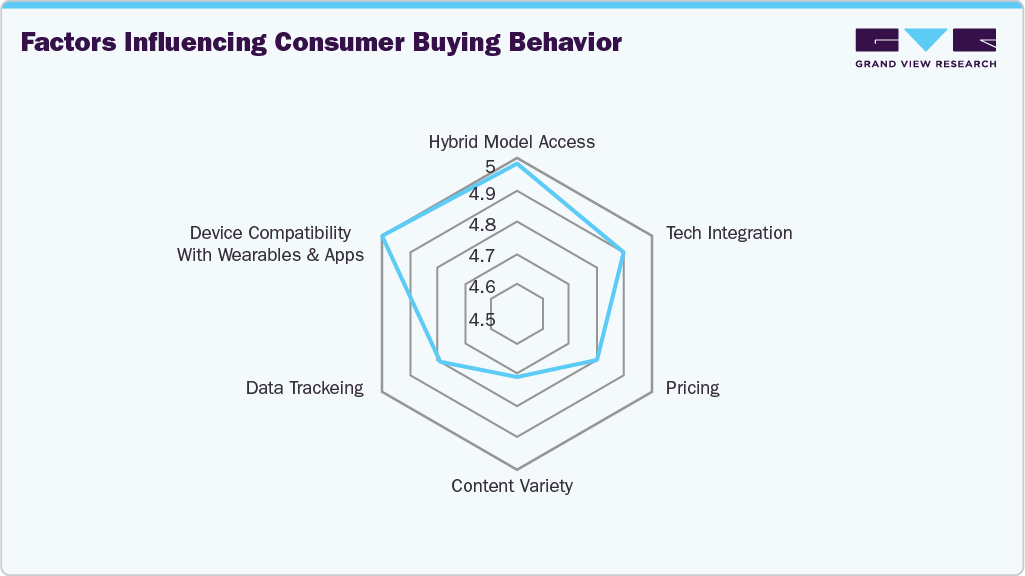 Factors Influencing Consumer Buying Behavior

GRAND VIEW RESEARCH

Hybrid Model Access
5
4.9
4.8
4.7
4.6
4.5
Tech Integration
Pricing
Content Variety
Data Trackeing
Device Compatibility With Wearables & Apps